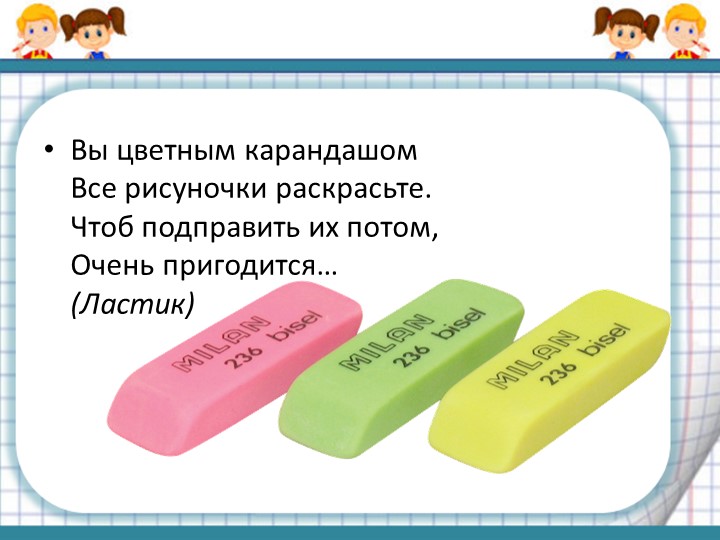 • Вы цветным карандашом
Все рисуночки раскрасьте.
Чтоб подправить их потом,
Очень пригодится…
(Ластик)

MILAN 236 bisel

MILAN 236 bisel

MILAN 236 bisel